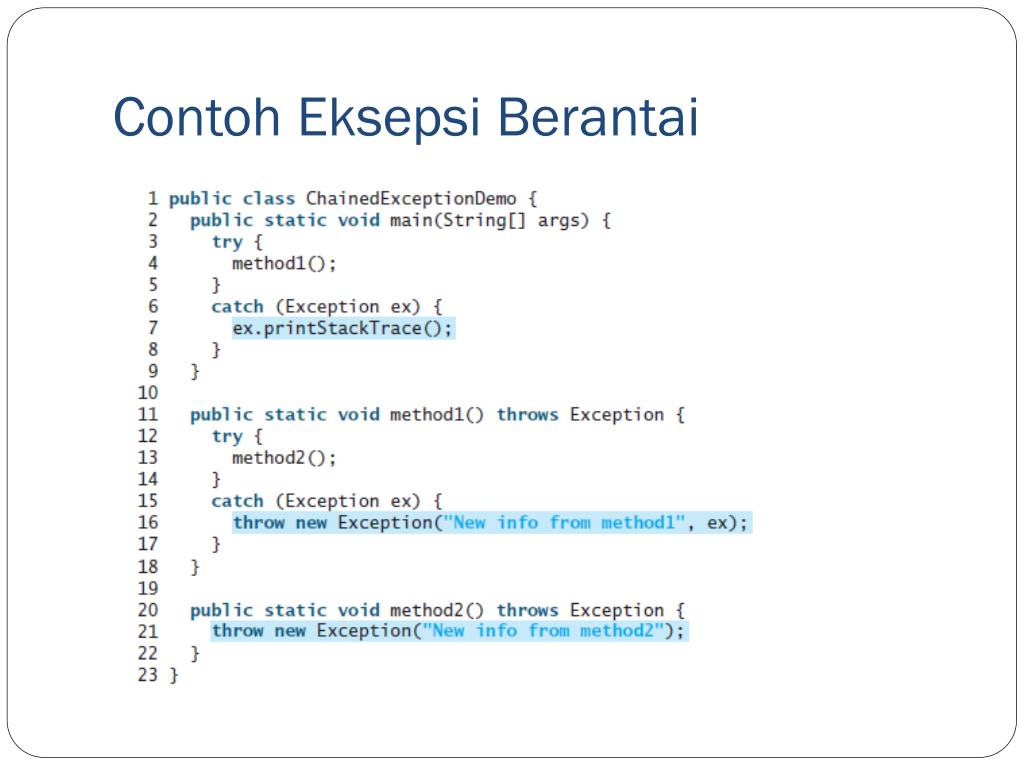 Contoh Eksepsi Berantai

1 public class ChainedExceptionDemo {
2   public static void main(String[] args) {
3     try {
4       method1();
5     }
6     catch (Exception ex) {
7       ex.printStackTrace();
8     }
9   }
10
11   public static void method1() throws Exception {
12     try {
13       method2();
14     }
15     catch (Exception ex) {
16       throw new Exception("New info from method1", ex);
17     }
18   }
19
20   public static void method2() throws Exception {
21     throw new Exception("New info from method2");
22   }
23 }